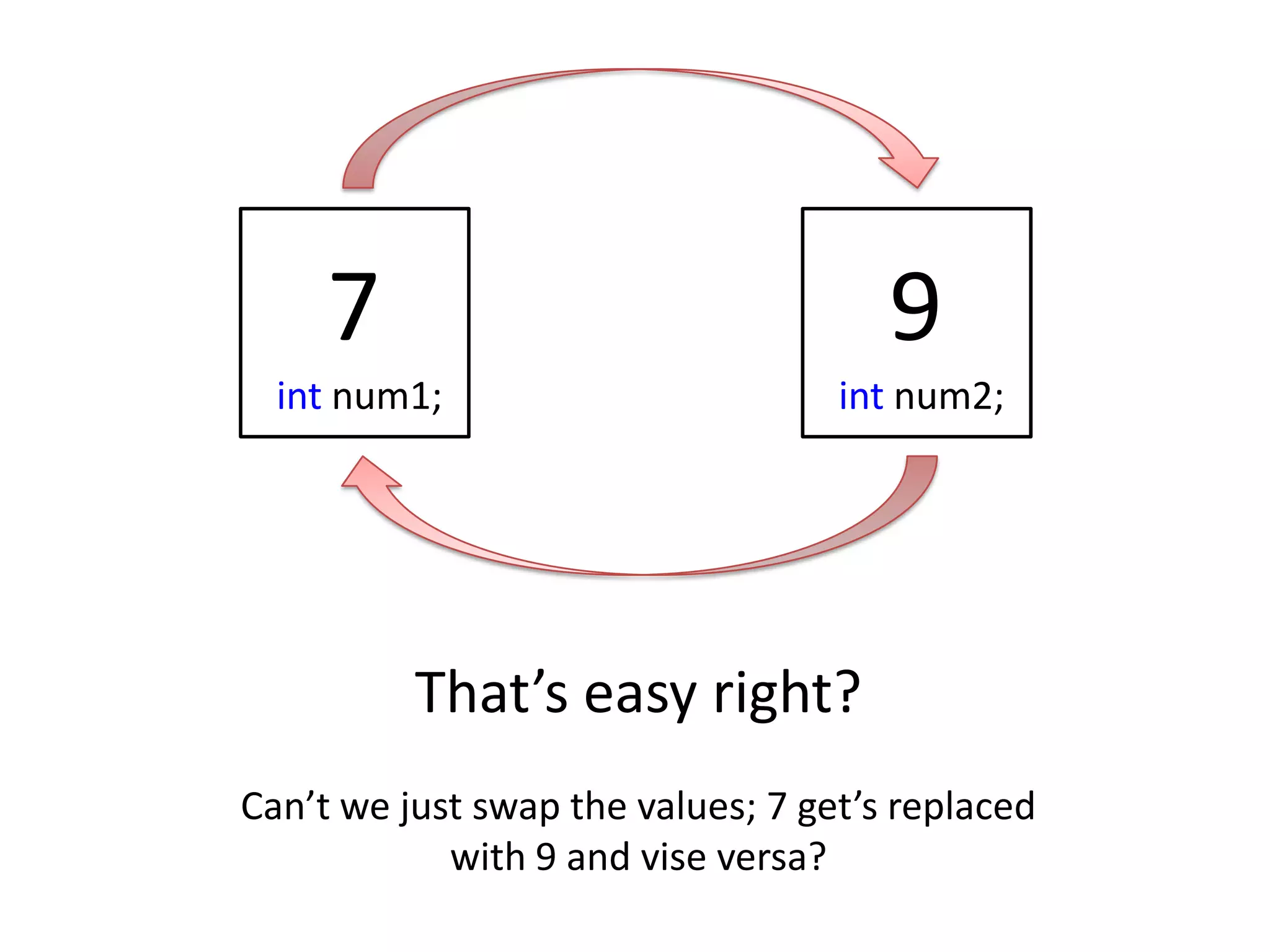 7

int num1;

9

int num2;

That’s easy right?

Can’t we just swap the values; 7 get’s replaced with 9 and vise versa?